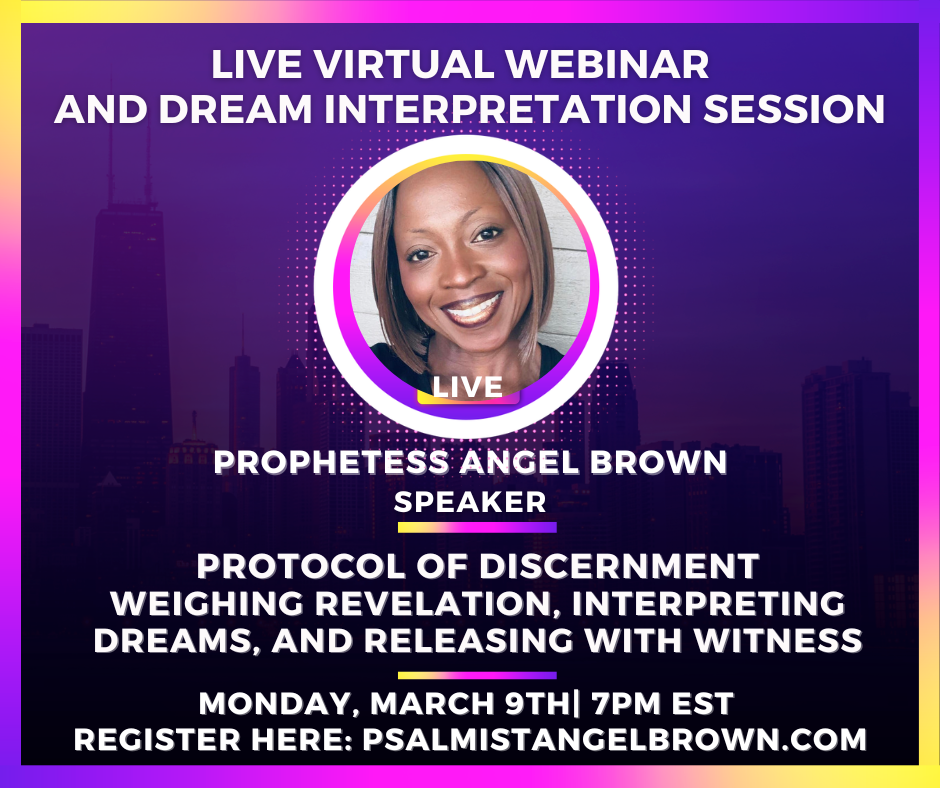 LIVE VIRTUAL WEBINAR
AND DREAM INTERPRETATION SESSION

LIVE

PROPHETESS ANGEL BROWN
SPEAKER

PROTOCOL OF DISCERNMENT
WEIGHING REVELATION, INTERPRETING DREAMS, AND RELEASING WITH WITNESS

MONDAY, MARCH 9TH| 7PM EST
REGISTER HERE: PSALMISTANGELBROWN.COM